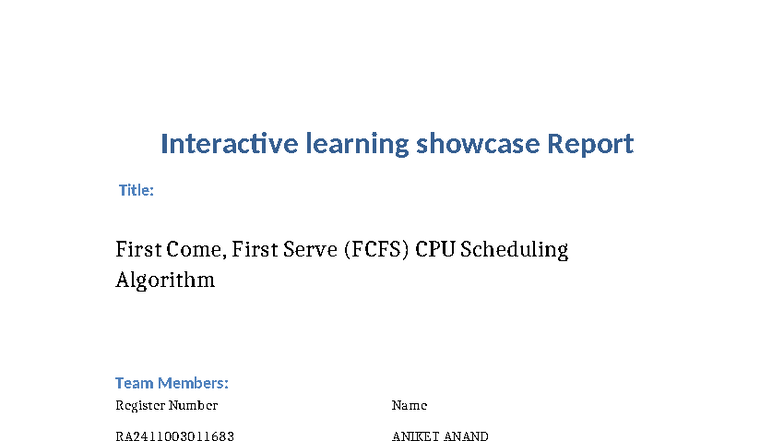 Interactive learning showcase Report

Title:

First Come, First Serve (FCFS) CPU Scheduling Algorithm

Team Members:

| Register Number | Name |
|---|---|
| RA2411003011683 | ANIKET ANAND |